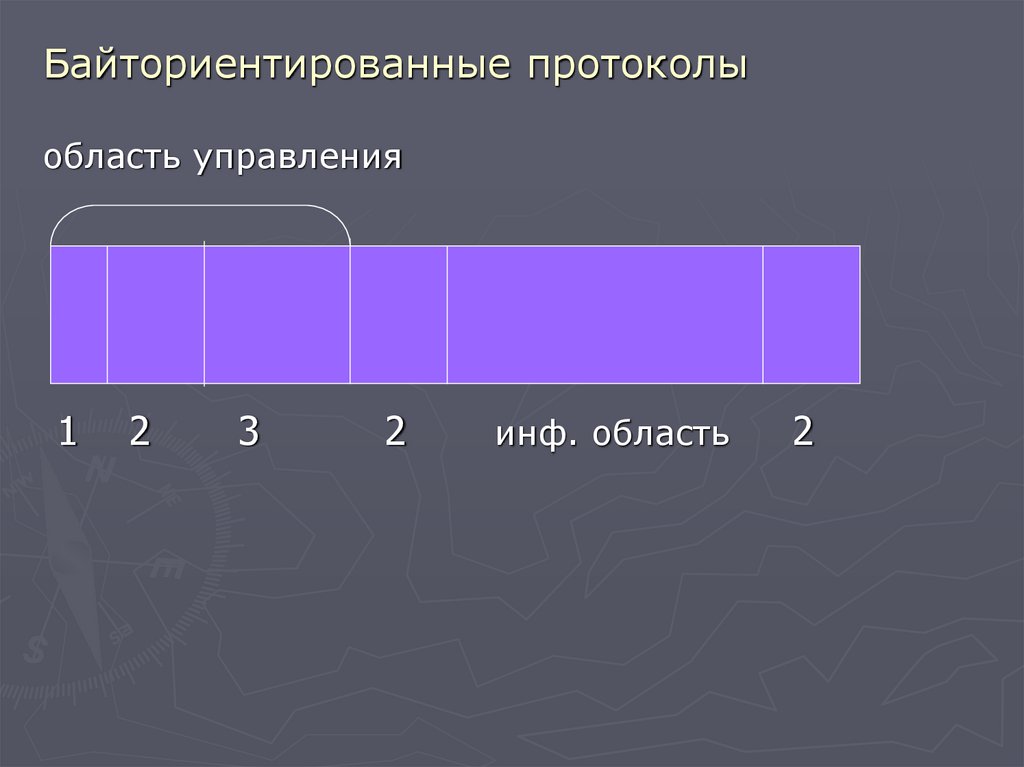 Байториентированные протоколы

область управления

1 2 3 2 инф. область 2